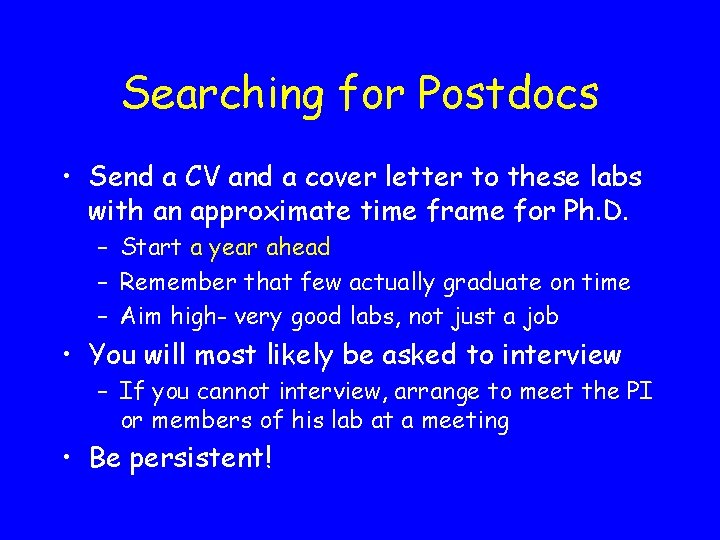 Searching for Postdocs

• Send a CV and a cover letter to these labs with an approximate time frame for Ph.D.
– Start a year ahead
– Remember that few actually graduate on time
– Aim high- very good labs, not just a job
• You will most likely be asked to interview
– If you cannot interview, arrange to meet the PI or members of his lab at a meeting
• Be persistent!